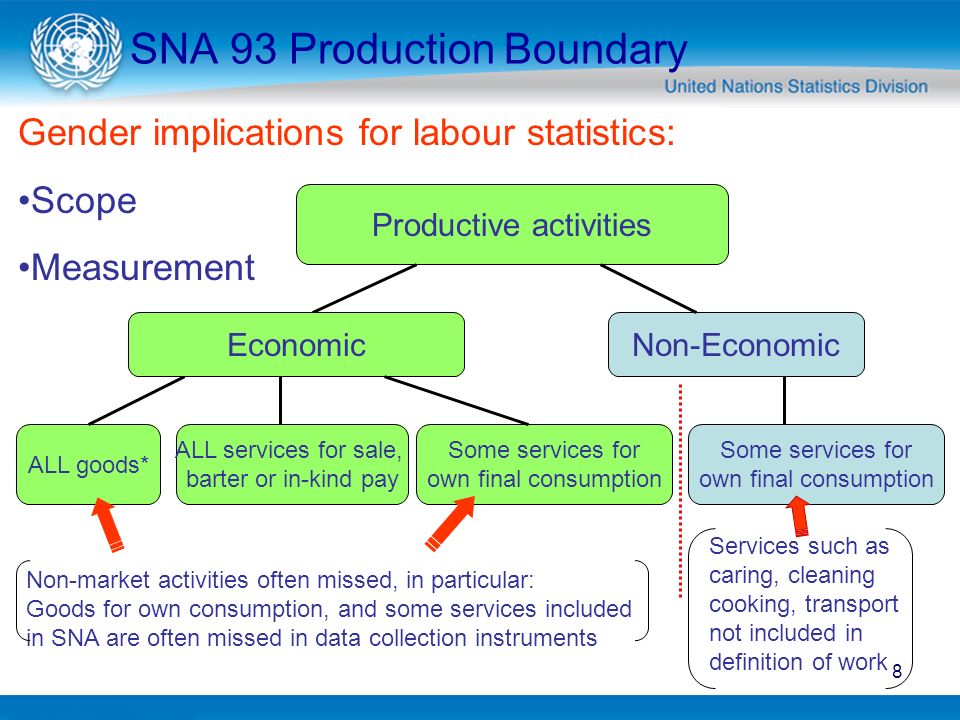 SNA 93 Production Boundary

United Nations Statistics Division

Gender implications for labour statistics:

•Scope

•Measurement

Productive activities

Economic

Non-Economic

ALL goods*

ALL services for sale, barter or in-kind pay

Some services for own final consumption

Some services for own final consumption

Non-market activities often missed, in particular:
Goods for own consumption, and some services included in SNA are often missed in data collection instruments

Services such as caring, cleaning cooking, transport not included in definition of work

8